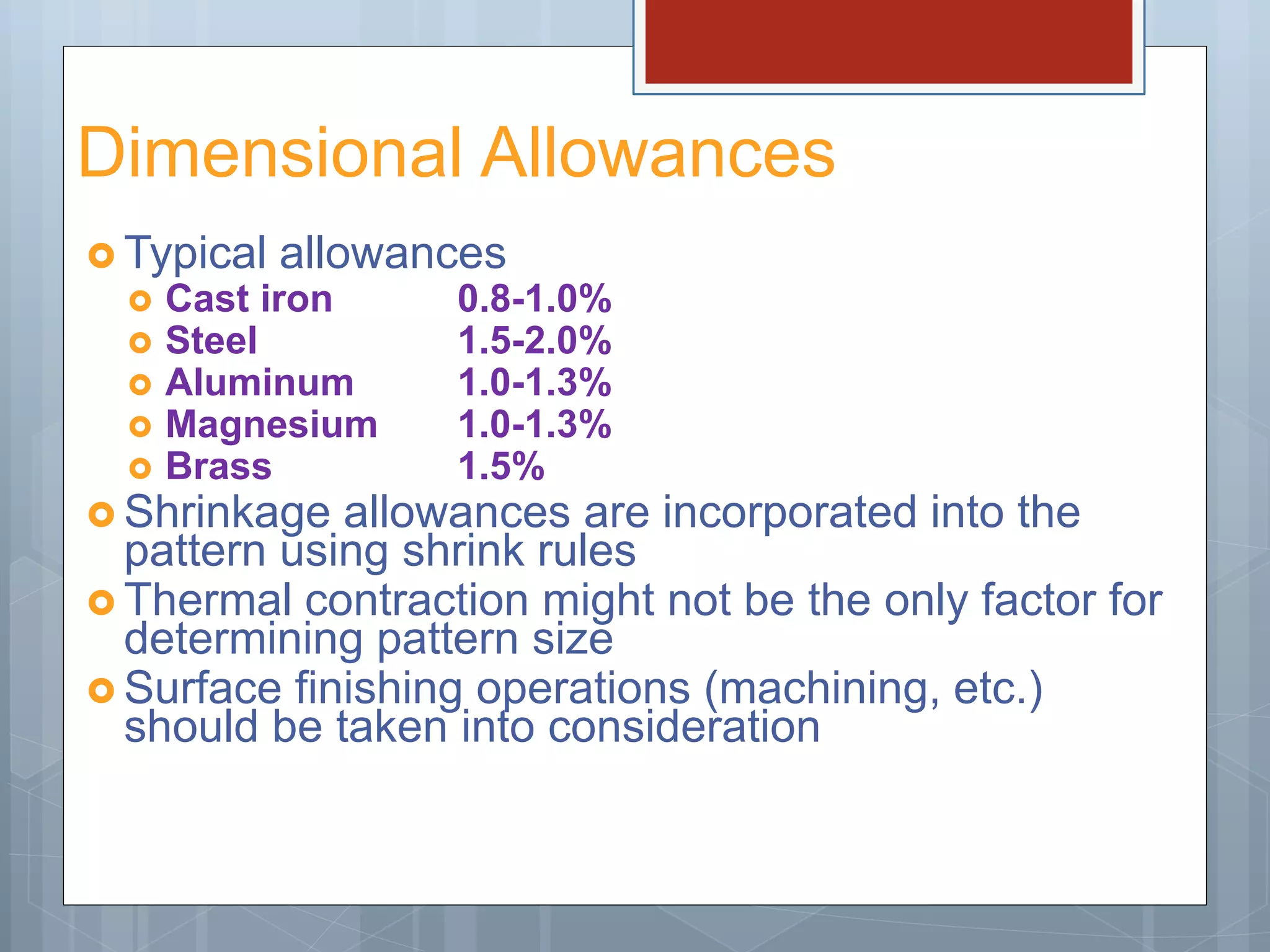 Dimensional Allowances

Typical allowances
Cast iron 0.8-1.0%
Steel 1.5-2.0%
Aluminum 1.0-1.3%
Magnesium 1.0-1.3%
Brass 1.5%

Shrinkage allowances are incorporated into the pattern using shrink rules

Thermal contraction might not be the only factor for determining pattern size

Surface finishing operations (machining, etc.) should be taken into consideration